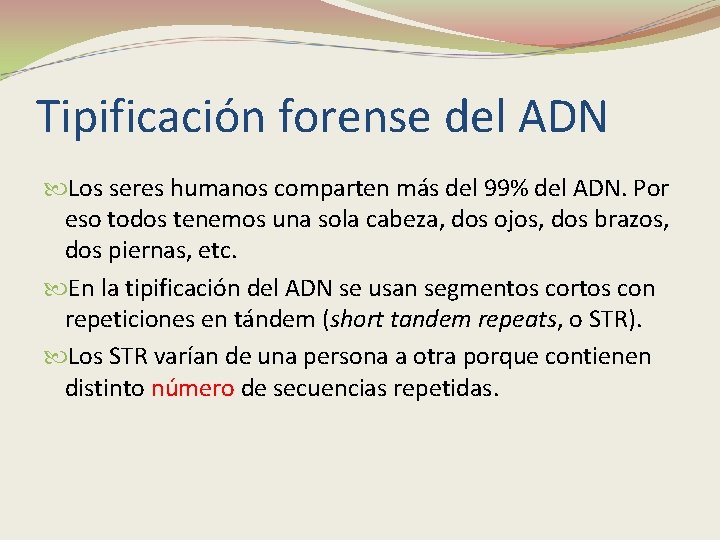 Tipificación forense del ADN

Los seres humanos comparten más del 99% del ADN. Por eso todos tenemos una sola cabeza, dos ojos, dos brazos, dos piernas, etc.

En la tipificación del ADN se usan segmentos cortos con repeticiones en tándem (short tandem repeats, o STR).

Los STR varían de una persona a otra porque contienen distinto número de secuencias repetidas.